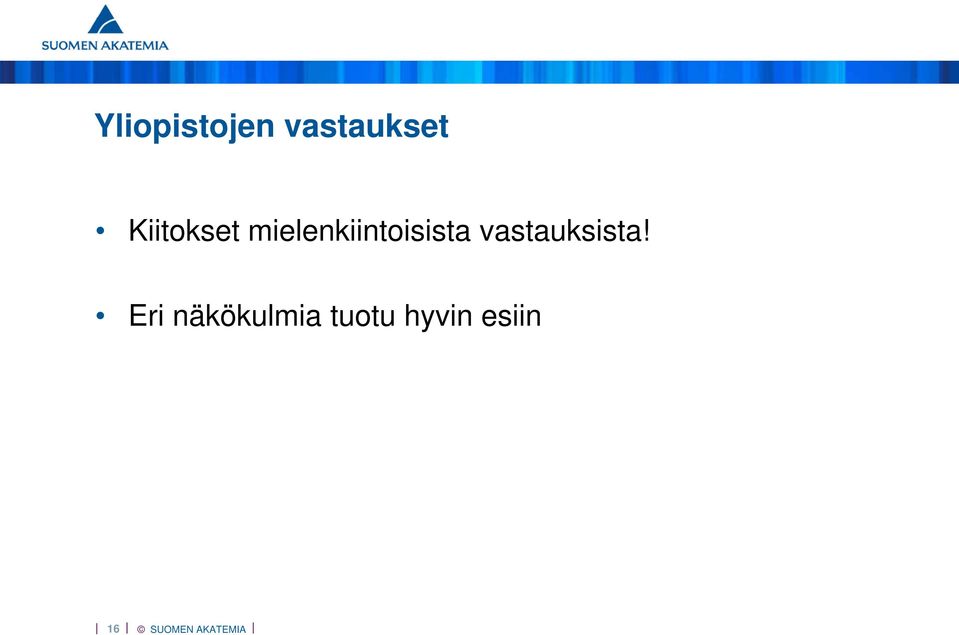 SUOMEN AKATEMIA

Yliopistojen vastaukset

• Kiitokset mielenkiintoisista vastauksista!

• Eri näkökulmia tuotu hyvin esiin

| 16 | © SUOMEN AKATEMIA |